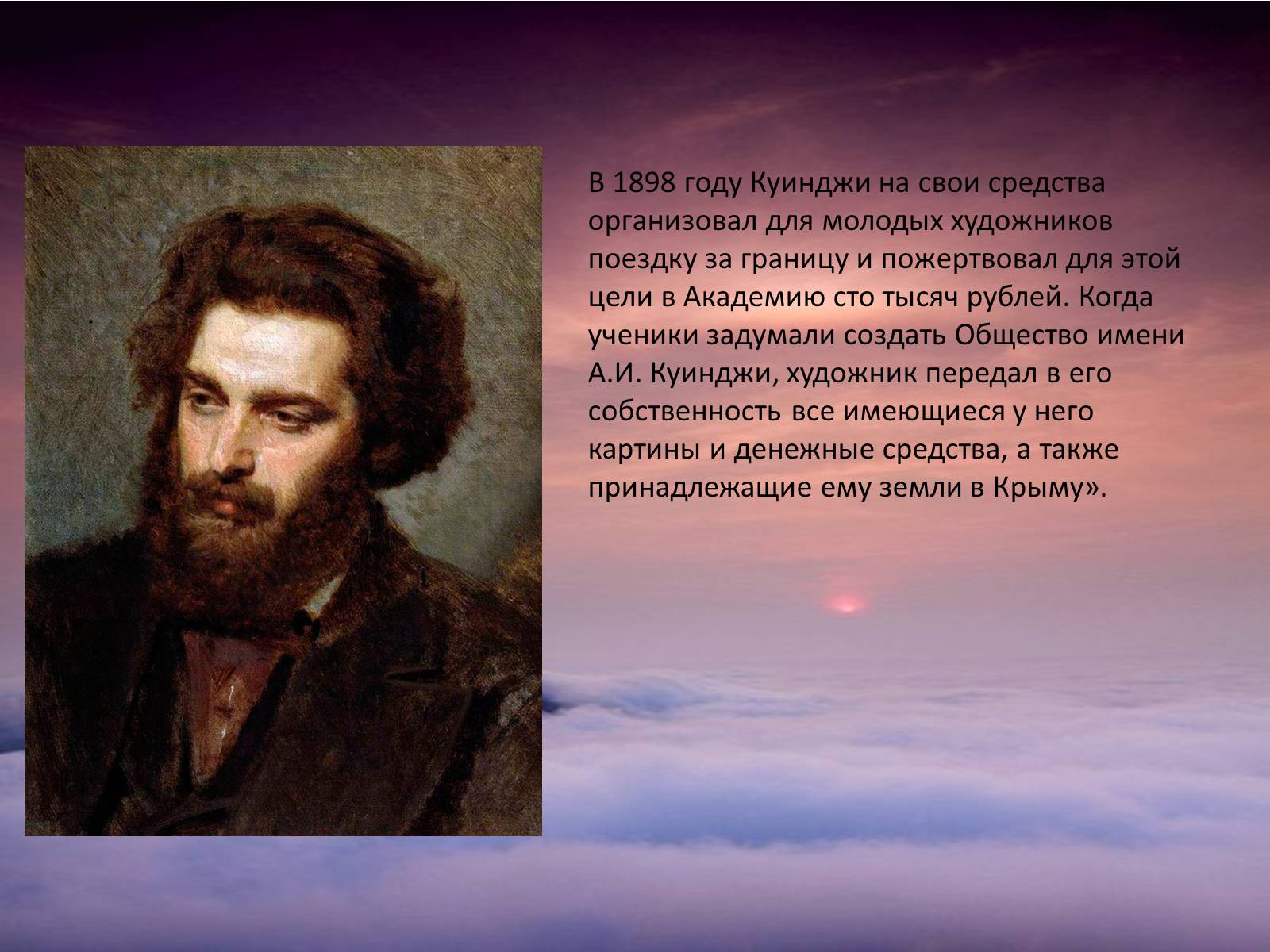 В 1898 году Куинджи на свои средства организовал для молодых художников поездку за границу и пожертвовал для этой цели в Академию сто тысяч рублей. Когда ученики задумали создать Общество имени А.И. Куинджи, художник передал в его собственность все имеющиеся у него картины и денежные средства, а также принадлежащие ему земли в Крыму».